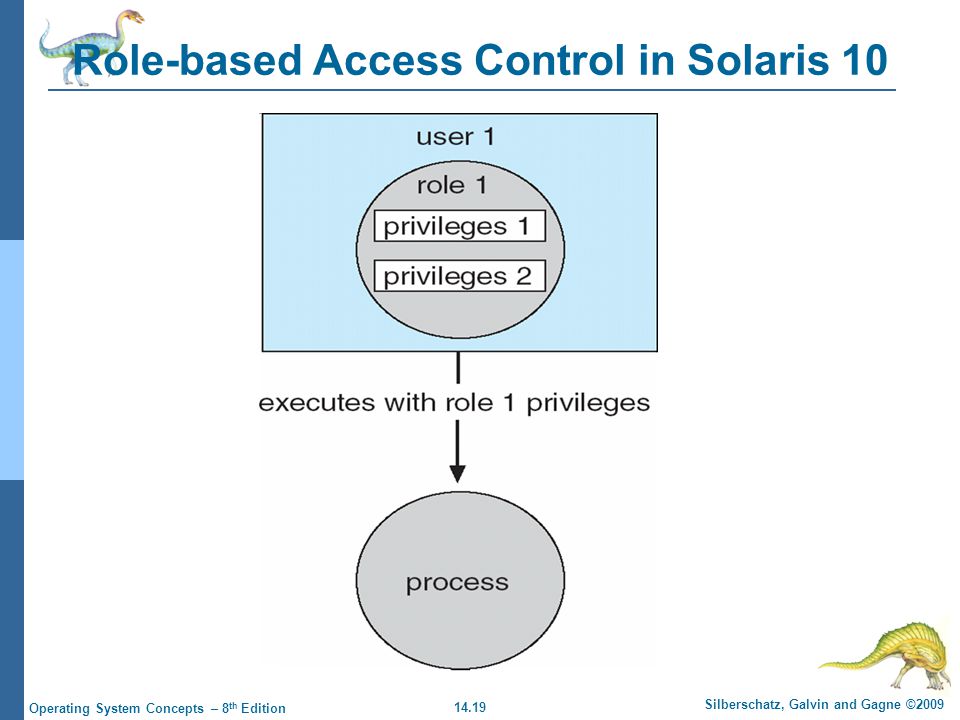 Role-based Access Control in Solaris 10

user 1

role 1

privileges 1

privileges 2

executes with role 1 privileges

process

Operating System Concepts – 8th Edition

14.19

Silberschatz, Galvin and Gagne ©2009